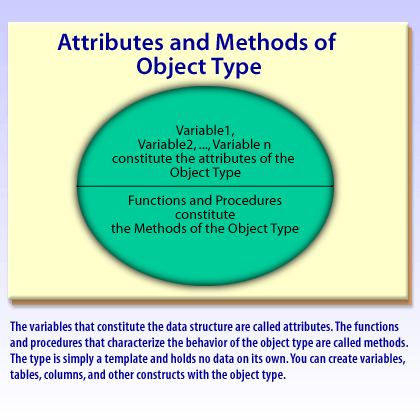 Attributes and Methods of Object Type

Variable1, Variable2, ..., Variable n constitute the attributes of the Object Type

Functions and Procedures constitute the Methods of the Object Type

The variables that constitute the data structure are called attributes. The functions and procedures that characterize the behavior of the object type are called methods. The type is simply a template and holds no data on its own. You can create variables, tables, columns, and other constructs with the object type.